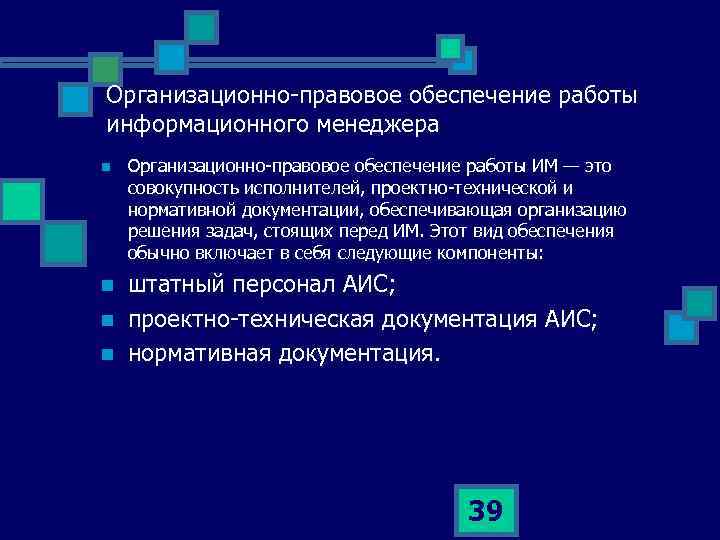 Организационно-правовое обеспечение работы информационного менеджера

Организационно-правовое обеспечение работы ИМ — это совокупность исполнителей, проектно-технической и нормативной документации, обеспечивающая организацию решения задач, стоящих перед ИМ. Этот вид обеспечения обычно включает в себя следующие компоненты:

штатный персонал АИС;

проектно-техническая документация АИС;

нормативная документация.

39